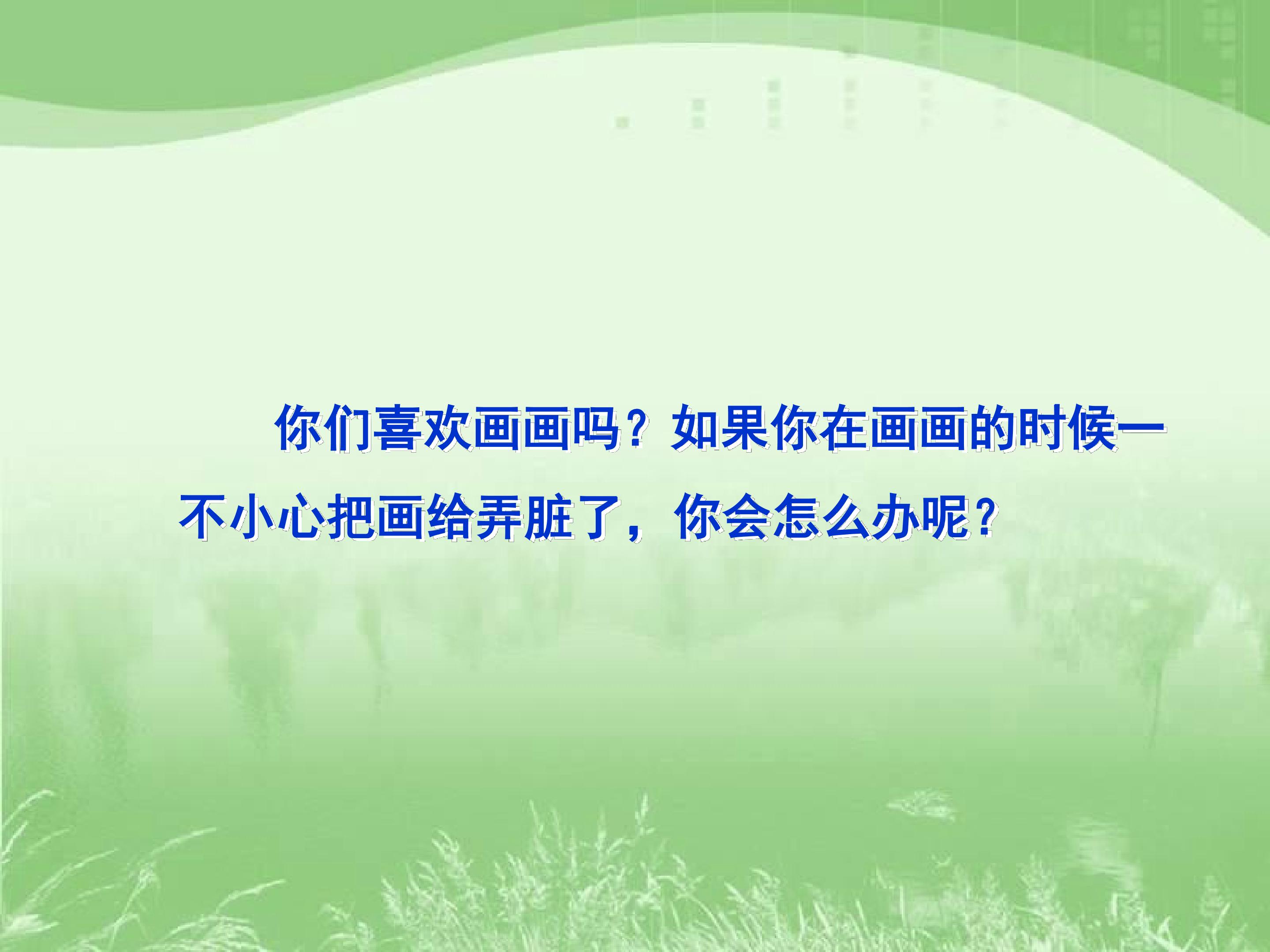 你们喜欢画画吗？如果你在画画的时候一不小心把画给弄脏了，你会怎么办呢？